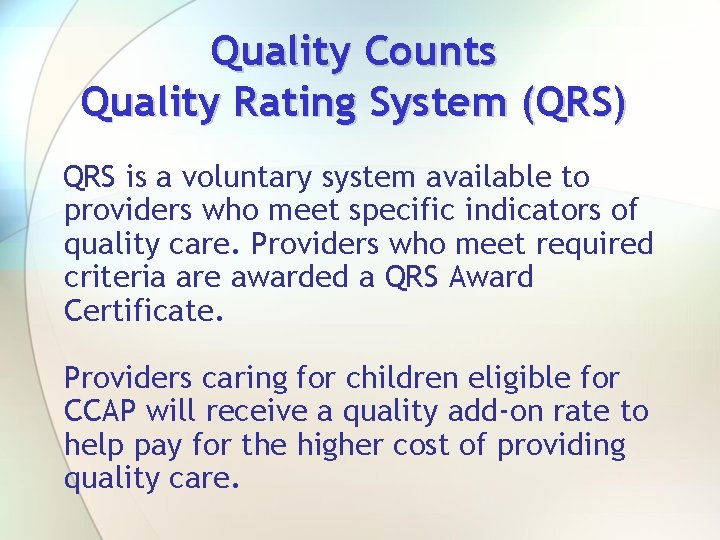 Quality Counts
Quality Rating System (QRS)

QRS is a voluntary system available to providers who meet specific indicators of quality care. Providers who meet required criteria are awarded a QRS Award Certificate.

Providers caring for children eligible for CCAP will receive a quality add-on rate to help pay for the higher cost of providing quality care.